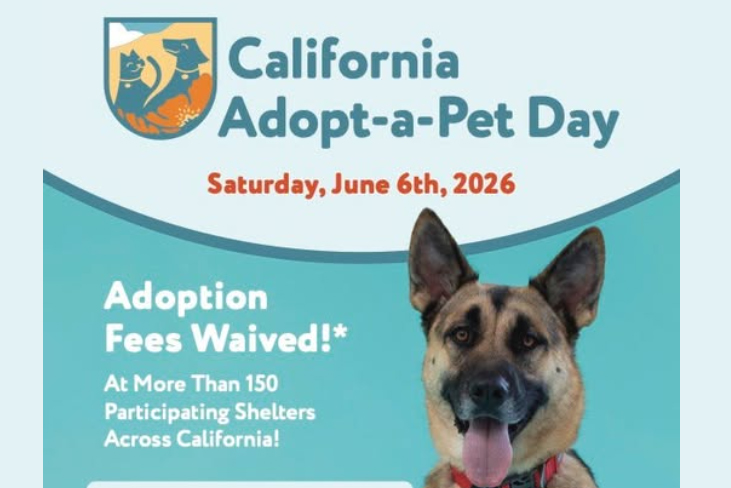 California Adopt-a-Pet Day

Saturday, June 6th, 2026

Adoption Fees Waived!*

At More Than 150 Participating Shelters Across California!